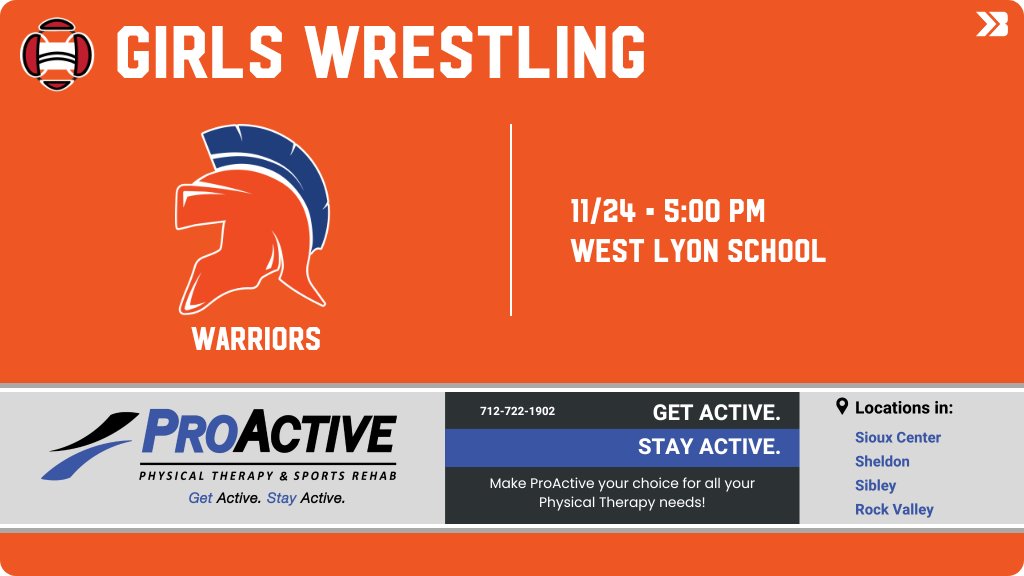 GIRLS WRESTLING

WARRIORS

11/24 • 5:00 PM
WEST LYON SCHOOL

PROACTIVE
PHYSICAL THERAPY & SPORTS REHAB
Get Active. Stay Active.

712-722-1902
GET ACTIVE.
STAY ACTIVE.
Make ProActive your choice for all your Physical Therapy needs!

Locations in:
Sioux Center
Sheldon
Sibley
Rock Valley